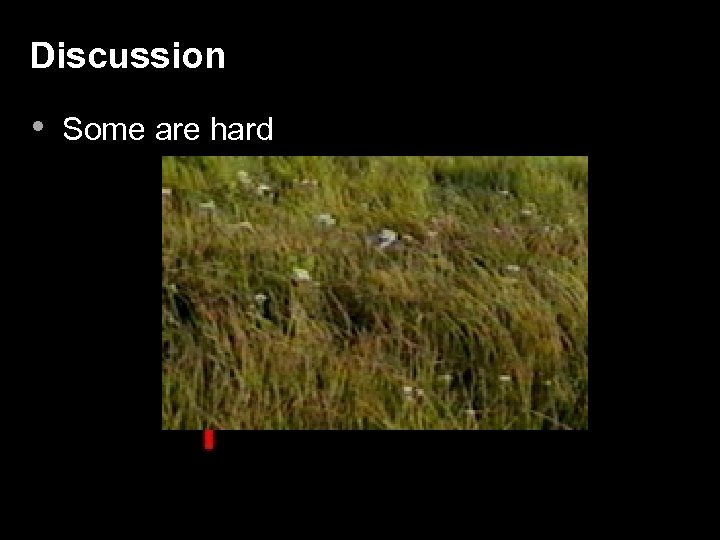 Discussion

• Some are hard